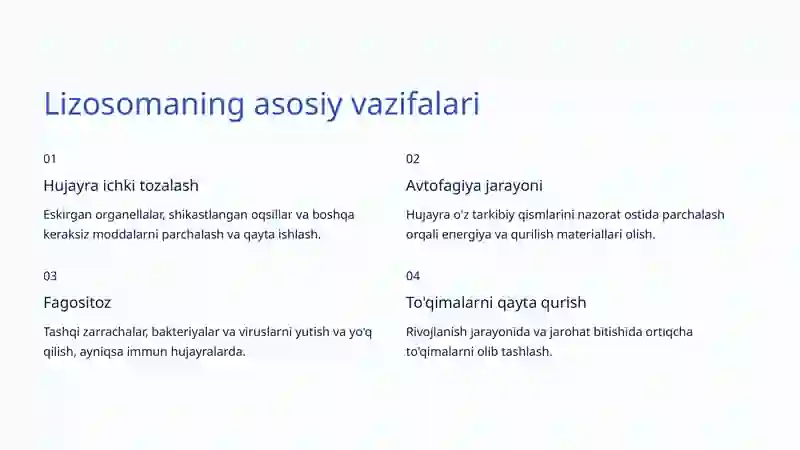 Lizosomaning asosiy vazifalari

01

Hujayra ichki tozalash

Eskirgan organellalar, shikastlangan oqsillar va boshqa keraksiz moddalarni parchalash va qayta ishlash.

02

Avtofagiya jarayoni

Hujayra o'z tarkibiy qismlarini nazorat ostida parchalash orqali energiya va qurilish materiallari olish.

03

Fagositoz

Tashqi zarrachalar, bakteriyalar va viruslarni yutish va yo'q qilish, ayniqsa immun hujayralarda.

04

To'qimalarni qayta qurish

Rivojlanish jarayonida va jarohat bitishida ortiqcha to'qimalarni olib tashlash.